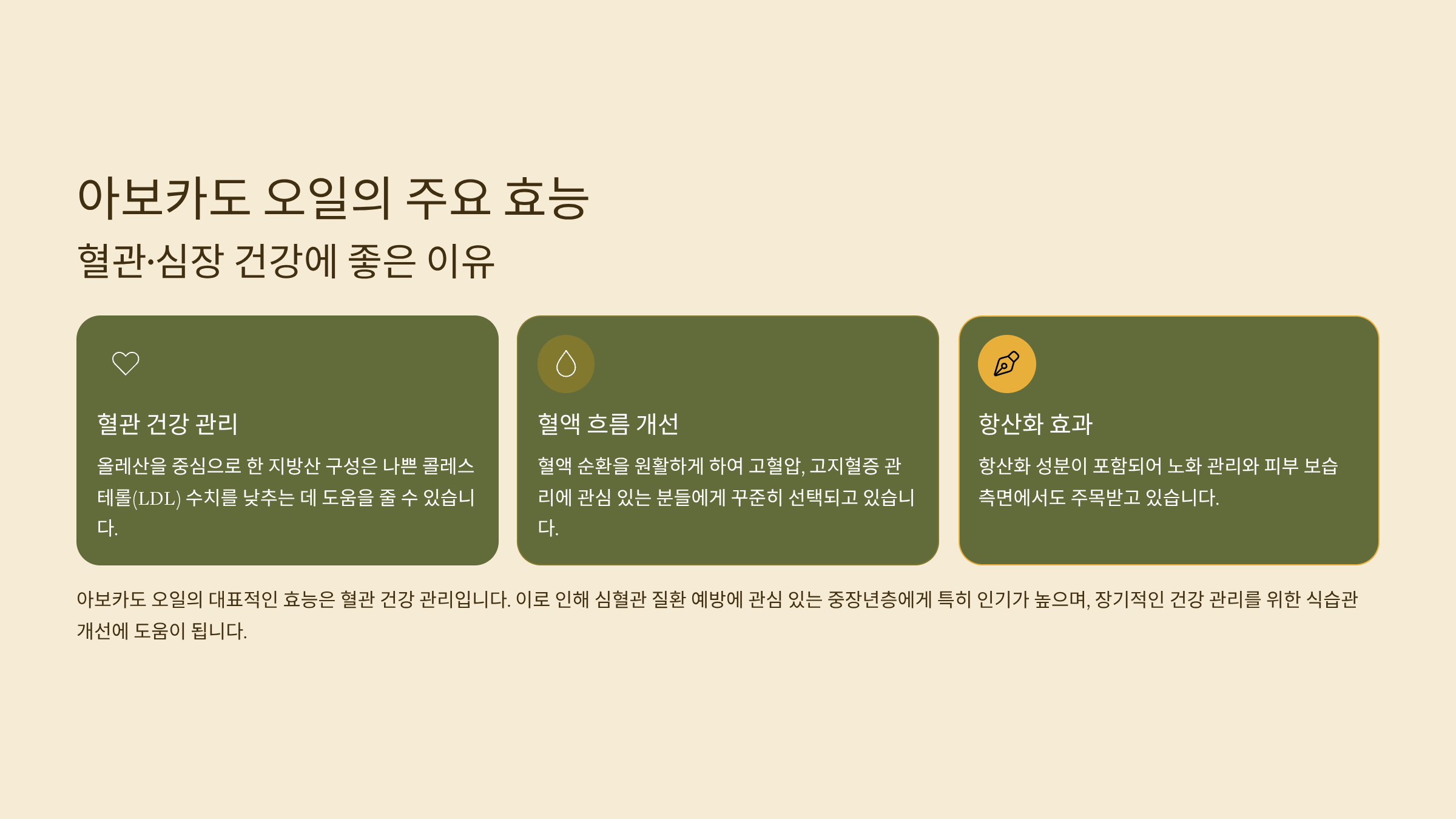 아보카도 오일의 주요 효능

혈관·심장 건강에 좋은 이유

혈관 건강 관리

올레산을 중심으로 한 지방산 구성은 나쁜 콜레스테롤(LDL) 수치를 낮추는 데 도움을 줄 수 있습니다.

혈액 흐름 개선

혈액 순환을 원활하게 하여 고혈압, 고지혈증 관리에 관심 있는 분들에게 꾸준히 선택되고 있습니다.

항산화 효과

항산화 성분이 포함되어 노화 관리와 피부 보습 측면에서도 주목받고 있습니다.

아보카도 오일의 대표적인 효능은 혈관 건강 관리입니다. 이로 인해 심혈관 질환 예방에 관심 있는 중장년층에게 특히 인기가 높으며, 장기적인 건강 관리를 위한 식습관 개선에 도움이 됩니다.